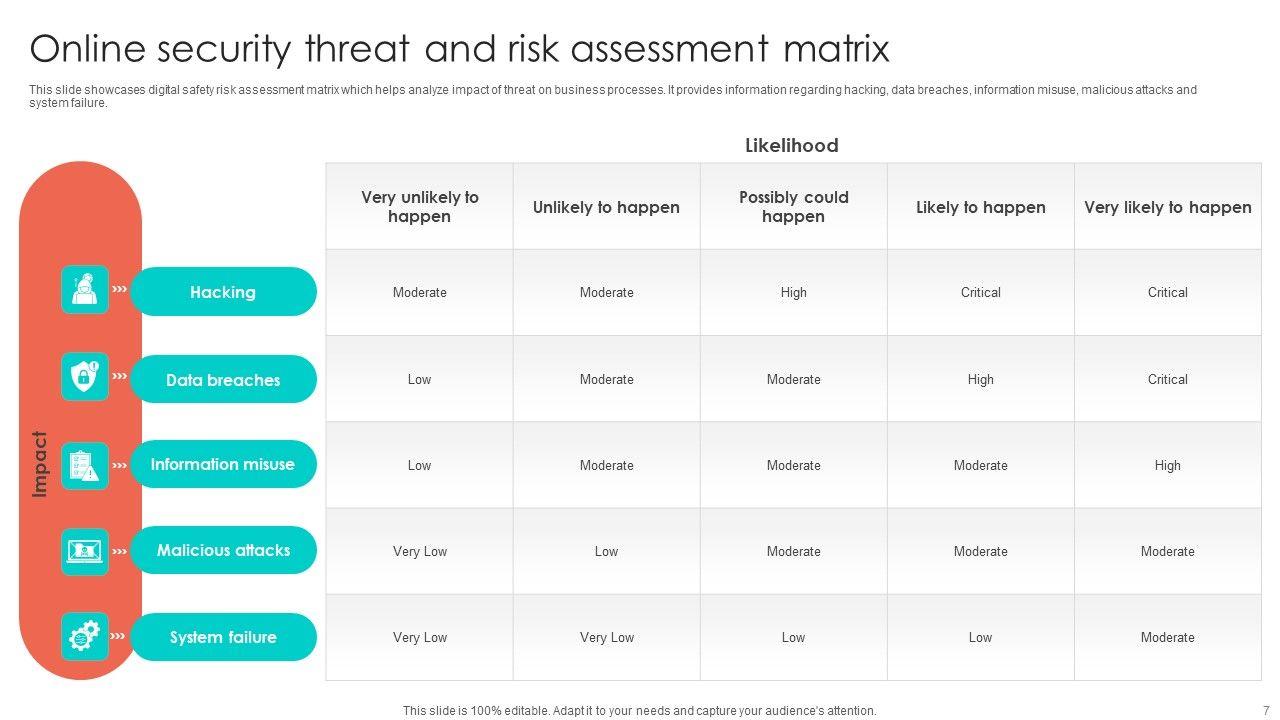 Online security threat and risk assessment matrix

This slide showcases digital safety risk assessment matrix which helps analyze impact of threat on business processes. It provides information regarding hacking, data breaches, information misuse, malicious attacks and system failure.

Likelihood

Impact

| | Very unlikely to happen | Unlikely to happen | Possibly could happen | Likely to happen | Very likely to happen |
|---|---|---|---|---|---|
| Hacking | Moderate | Moderate | High | Critical | Critical |
| Data breaches | Low | Moderate | Moderate | High | Critical |
| Information misuse | Low | Moderate | Moderate | Moderate | High |
| Malicious attacks | Very Low | Low | Moderate | Moderate | Moderate |
| System failure | Very Low | Very Low | Low | Low | Moderate |

This slide is 100% editable. Adapt it to your needs and capture your audience's attention.

7